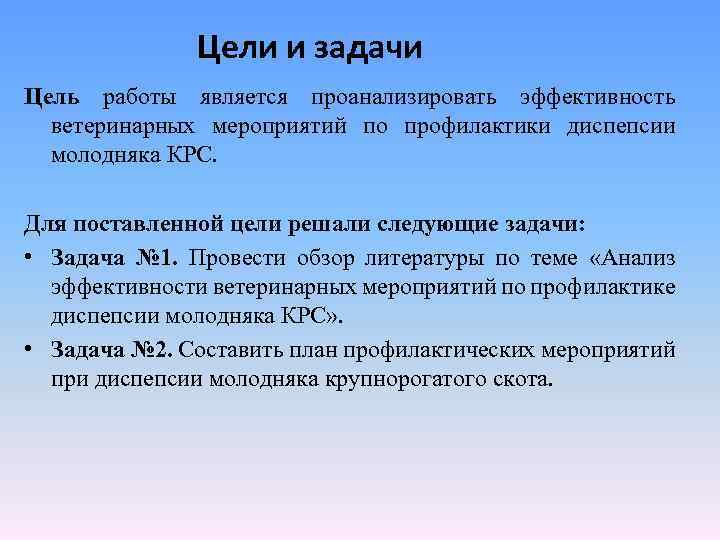 Цели и задачи

Цель работы является проанализировать эффективность ветеринарных мероприятий по профилактики диспепсии молодняка КРС.

Для поставленной цели решали следующие задачи:

• Задача №1. Провести обзор литературы по теме «Анализ эффективности ветеринарных мероприятий по профилактике диспепсии молодняка КРС».

• Задача №2. Составить план профилактических мероприятий при диспепсии молодняка крупнорогатого скота.